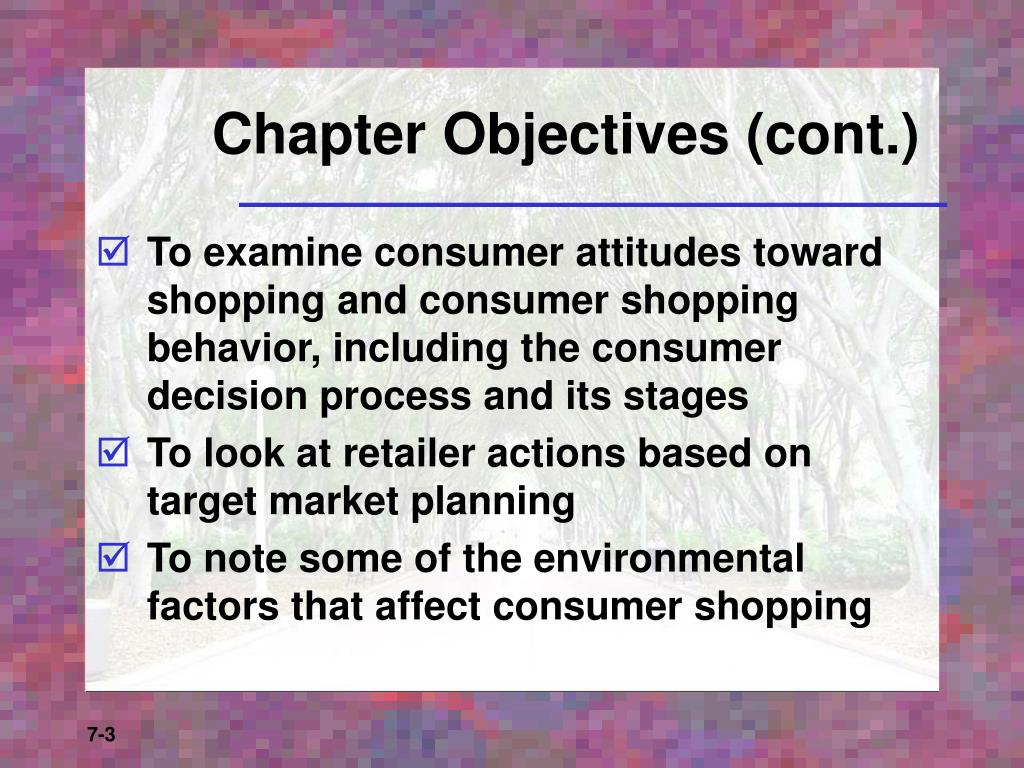 Chapter Objectives (cont.)

☑ To examine consumer attitudes toward shopping and consumer shopping behavior, including the consumer decision process and its stages

☑ To look at retailer actions based on target market planning

☑ To note some of the environmental factors that affect consumer shopping

7-3